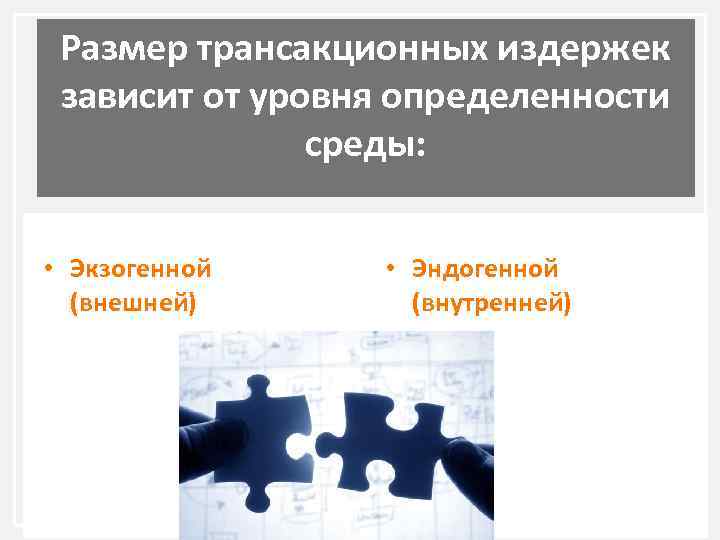 Размер трансакционных издержек зависит от уровня определенности среды:

• Экзогенной (внешней)

• Эндогенной (внутренней)